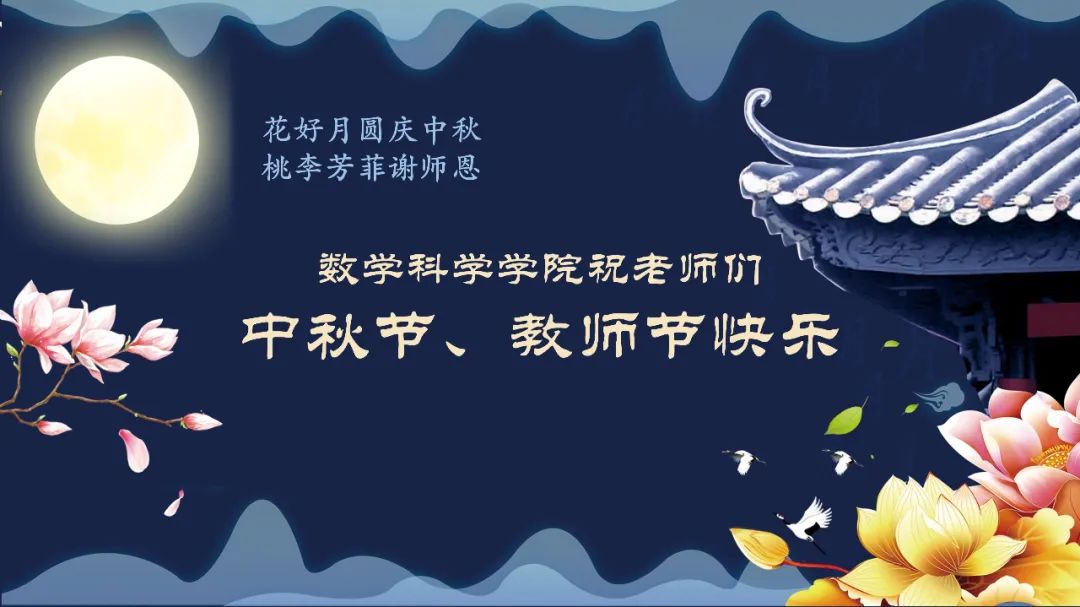 花好月圆庆中秋
桃李芳菲谢师恩

数学科学学院祝老师们
中秋节、教师节快乐